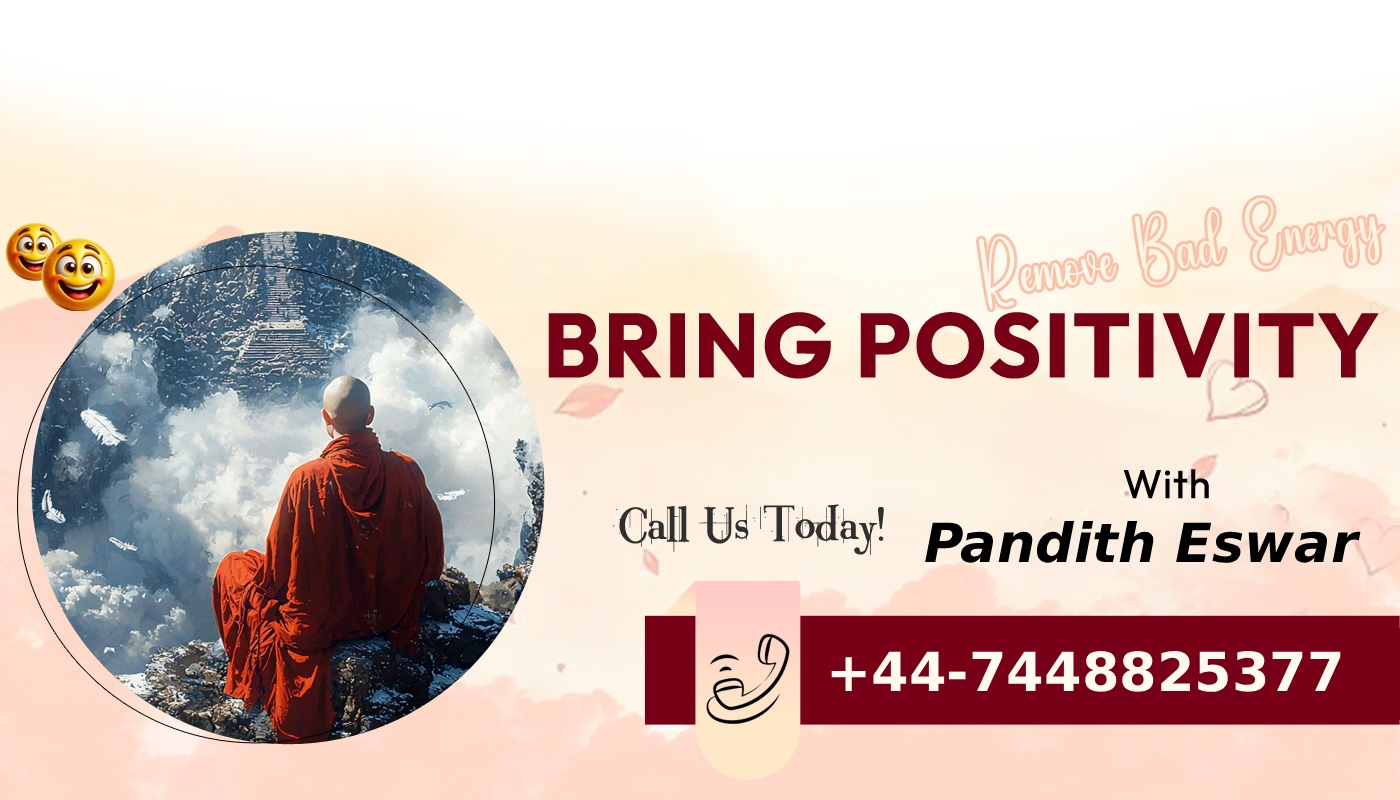 Remove Bad Energy

BRING POSITIVITY

Call Us Today!

With
Pandith Eswar

+44-7448825377